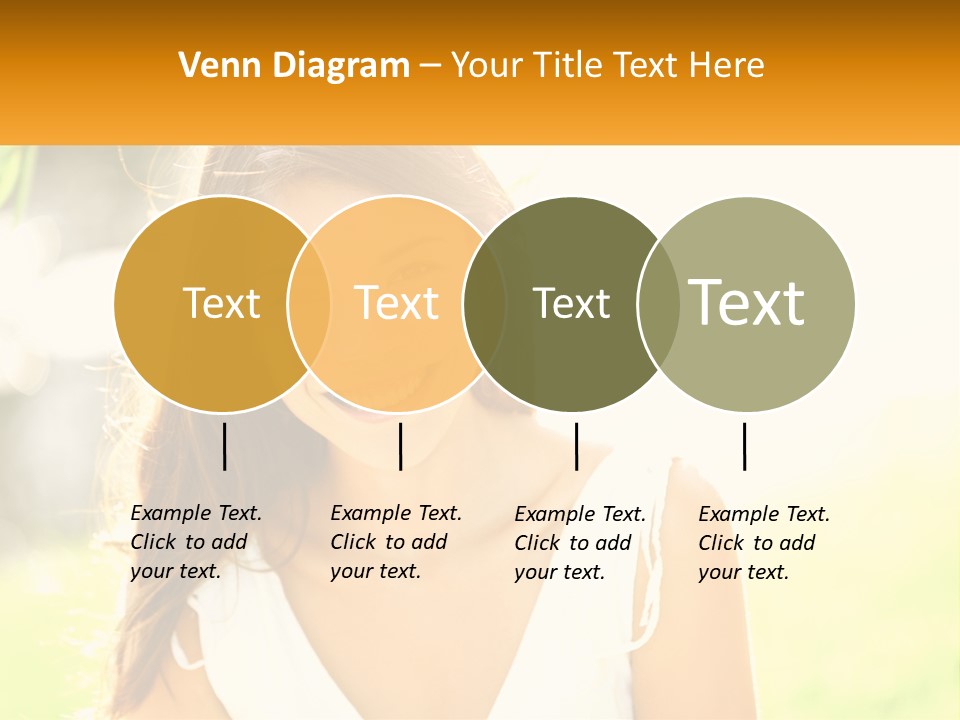 Venn Diagram – Your Title Text Here

Text

Text

Text

Text

Example Text. Click to add your text.

Example Text. Click to add your text.

Example Text. Click to add your text.

Example Text. Click to add your text.